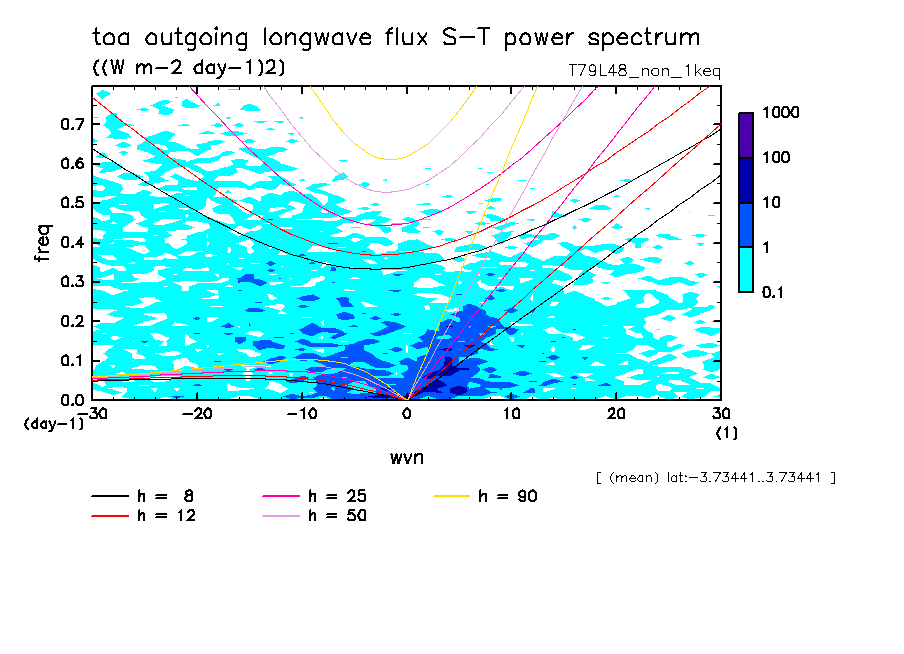 toa outgoing longwave flux S-T power spectrum

((W m-2 day-1)2)

T79L48_non_1keq

1000
100
10
1
0.1

freq

0.7
0.6
0.5
0.4
0.3
0.2
0.1
0.0

(day-1)

-30 -20 -10 0 10 20 30

(1)

wvn

[ (mean) lat:-3.73441..3.73441 ]

h = 8
h = 12
h = 25
h = 50
h = 90